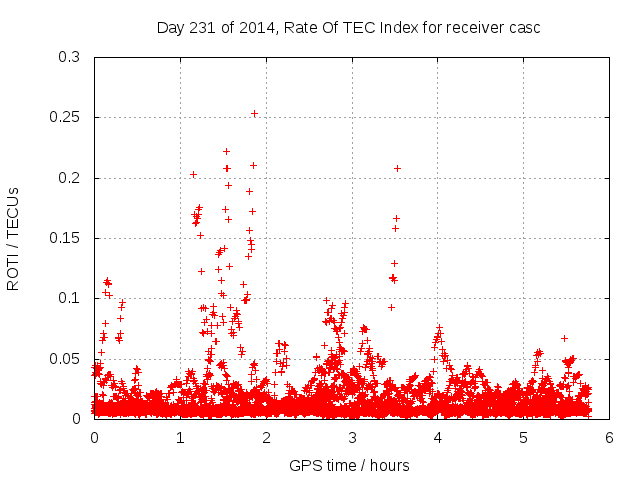 Day 231 of 2014, Rate Of TEC Index for receiver casc

ROTI / TECUs

0.3
0.25
0.2
0.15
0.1
0.05
0

0
1
2
3
4
5
6

GPS time / hours